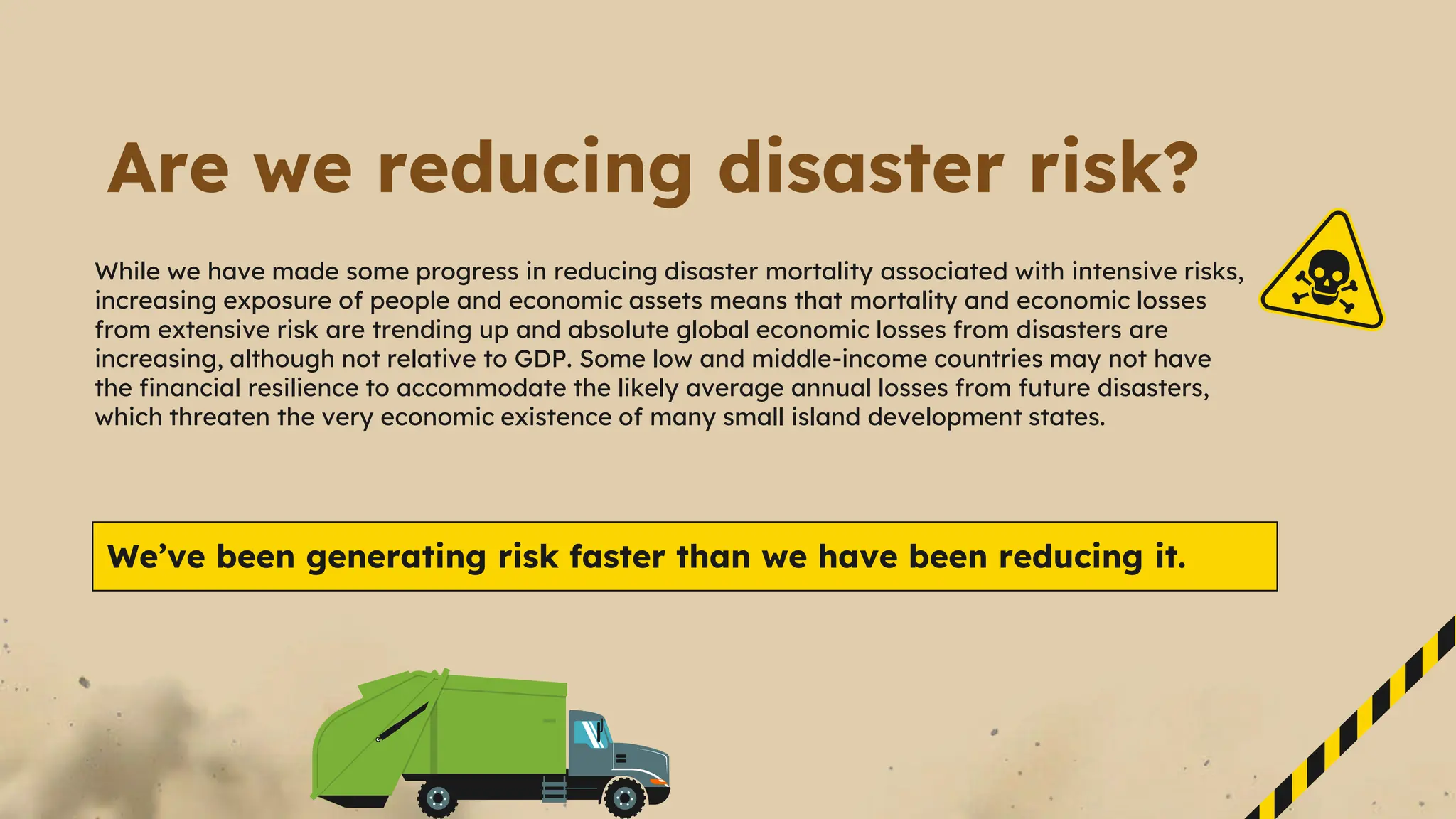 Are we reducing disaster risk?

While we have made some progress in reducing disaster mortality associated with intensive risks, increasing exposure of people and economic assets means that mortality and economic losses from extensive risk are trending up and absolute global economic losses from disasters are increasing, although not relative to GDP. Some low and middle-income countries may not have the financial resilience to accommodate the likely average annual losses from future disasters, which threaten the very economic existence of many small island development states.

We've been generating risk faster than we have been reducing it.